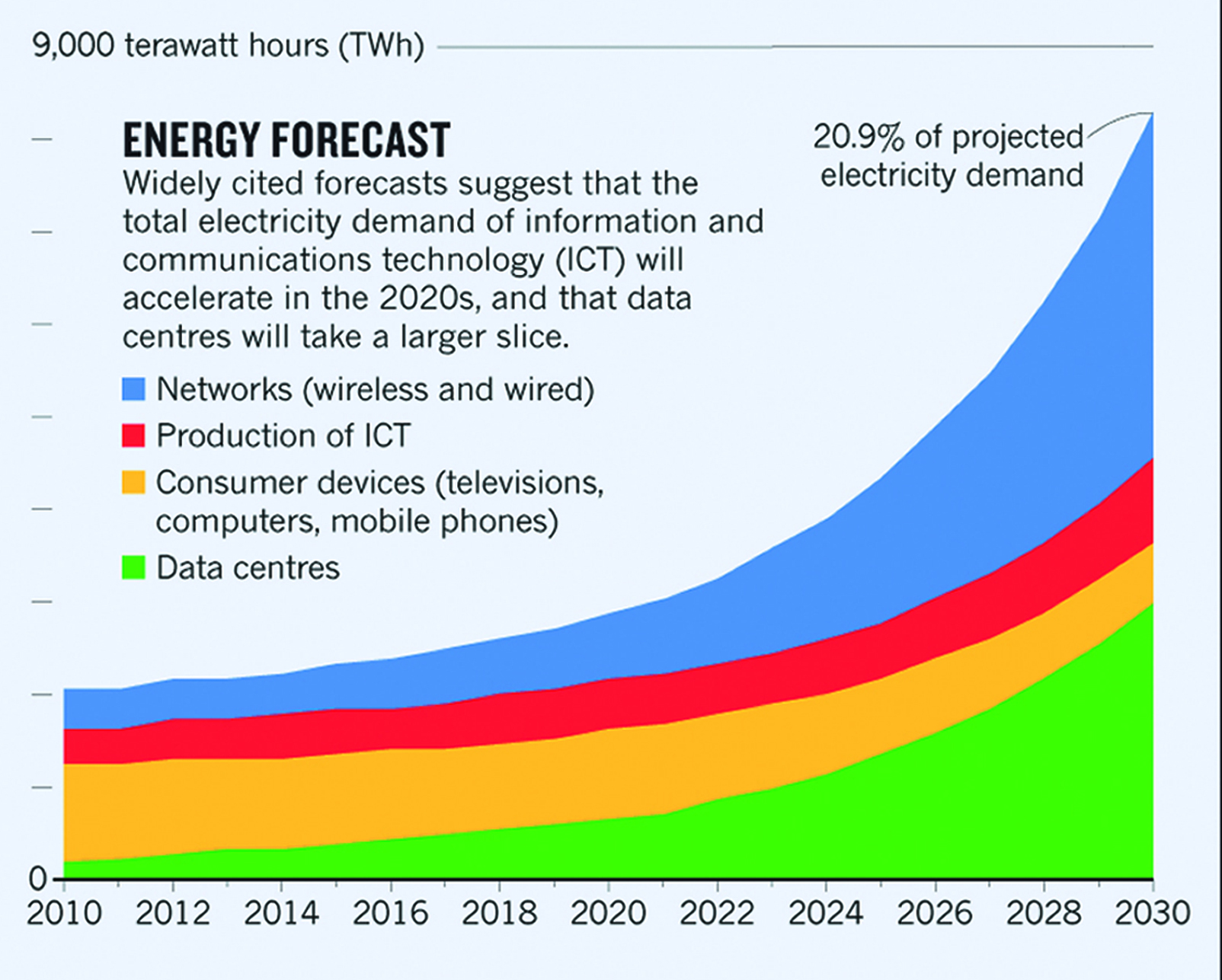 9,000 terawatt hours (TWh)

ENERGY FORECAST
Widely cited forecasts suggest that the total electricity demand of information and communications technology (ICT) will accelerate in the 2020s, and that data centres will take a larger slice.

Networks (wireless and wired)
Production of ICT
Consumer devices (televisions, computers, mobile phones)
Data centres

20.9% of projected electricity demand

0

2010 2012 2014 2016 2018 2020 2022 2024 2026 2028 2030